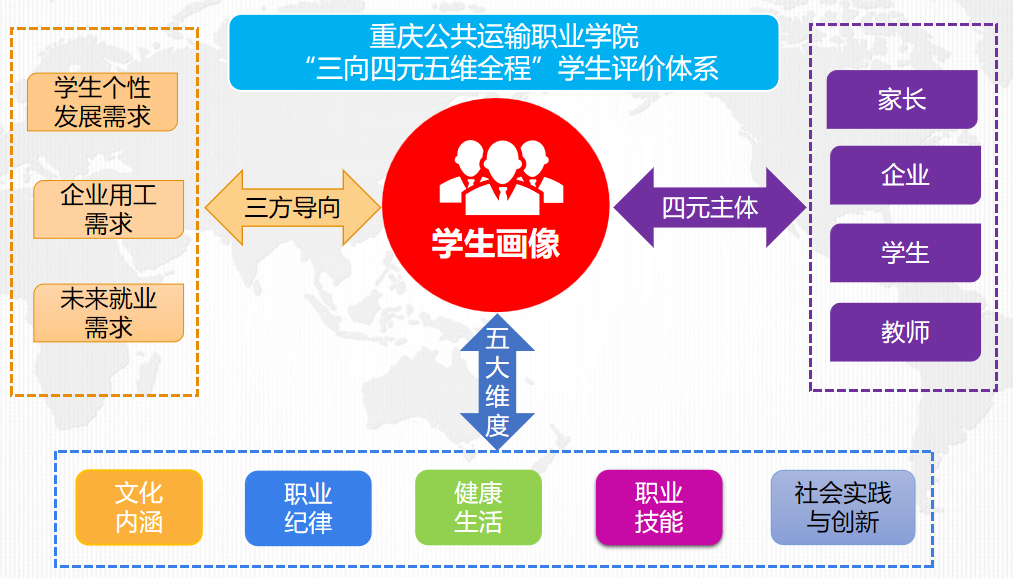 重庆公共运输职业学院
“三向四元五维全程”学生评价体系

学生个性发展需求

企业用工需求

未来就业需求

三方导向

学生画像

四元主体

家长

企业

学生

教师

五大维度

文化内涵

职业纪律

健康生活

职业技能

社会实践与创新